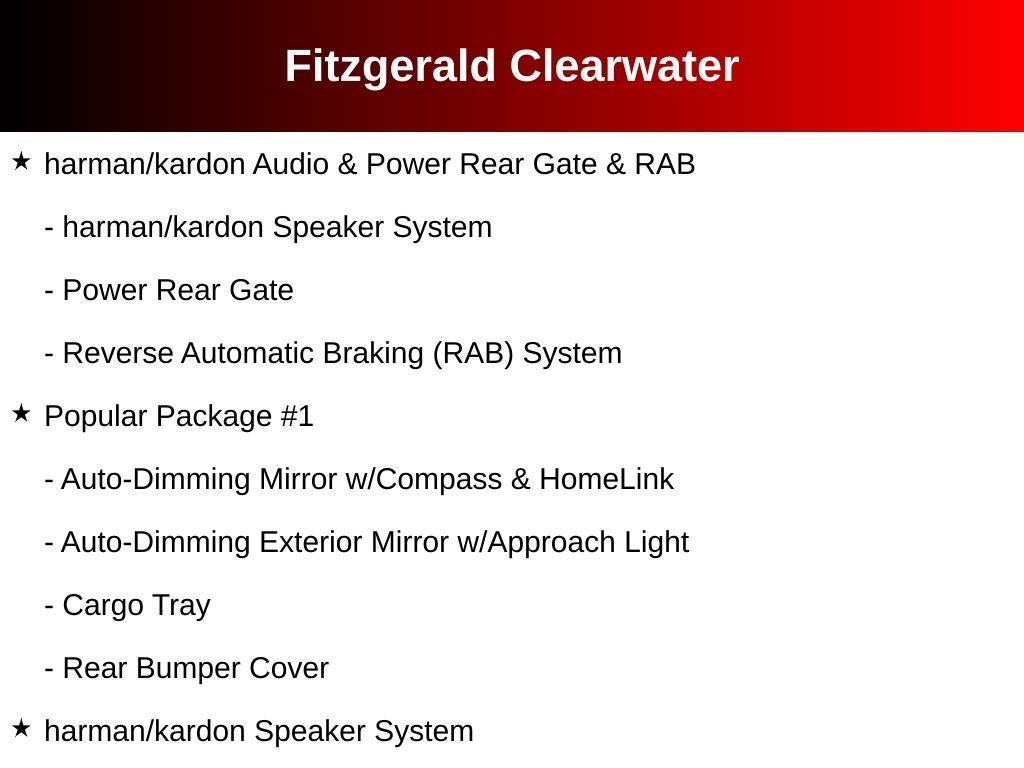 Fitzgerald Clearwater

★ harman/kardon Audio & Power Rear Gate & RAB

- harman/kardon Speaker System

- Power Rear Gate

- Reverse Automatic Braking (RAB) System

★ Popular Package #1

- Auto-Dimming Mirror w/Compass & HomeLink

- Auto-Dimming Exterior Mirror w/Approach Light

- Cargo Tray

- Rear Bumper Cover

★ harman/kardon Speaker System